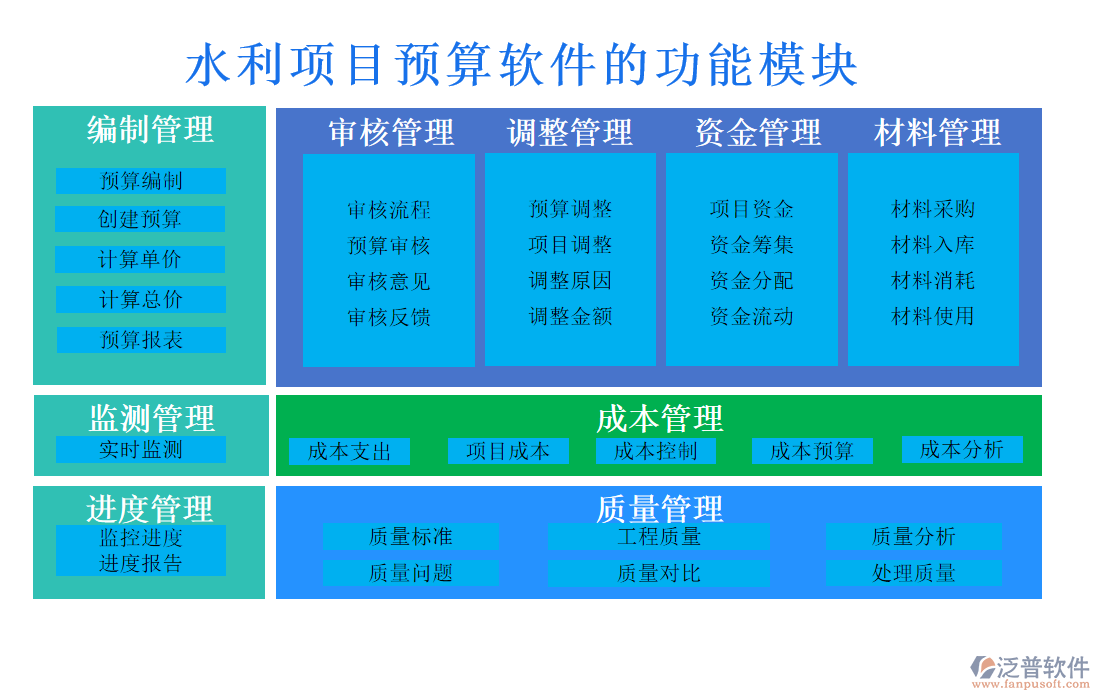 水利项目预算软件的功能模块

编制管理
预算编制
创建预算
计算单价
计算总价
预算报表

审核管理
审核流程
预算审核
审核意见
审核反馈

调整管理
预算调整
项目调整
调整原因
调整金额

资金管理
项目资金
资金筹集
资金分配
资金流动

材料管理
材料采购
材料入库
材料消耗
材料使用

监测管理
实时监测

成本管理
成本支出
项目成本
成本控制
成本预算
成本分析

进度管理
监控进度
进度报告

质量管理
质量标准
工程质量
质量分析
质量问题
质量对比
处理质量

泛普软件
www.fanpusoft.com